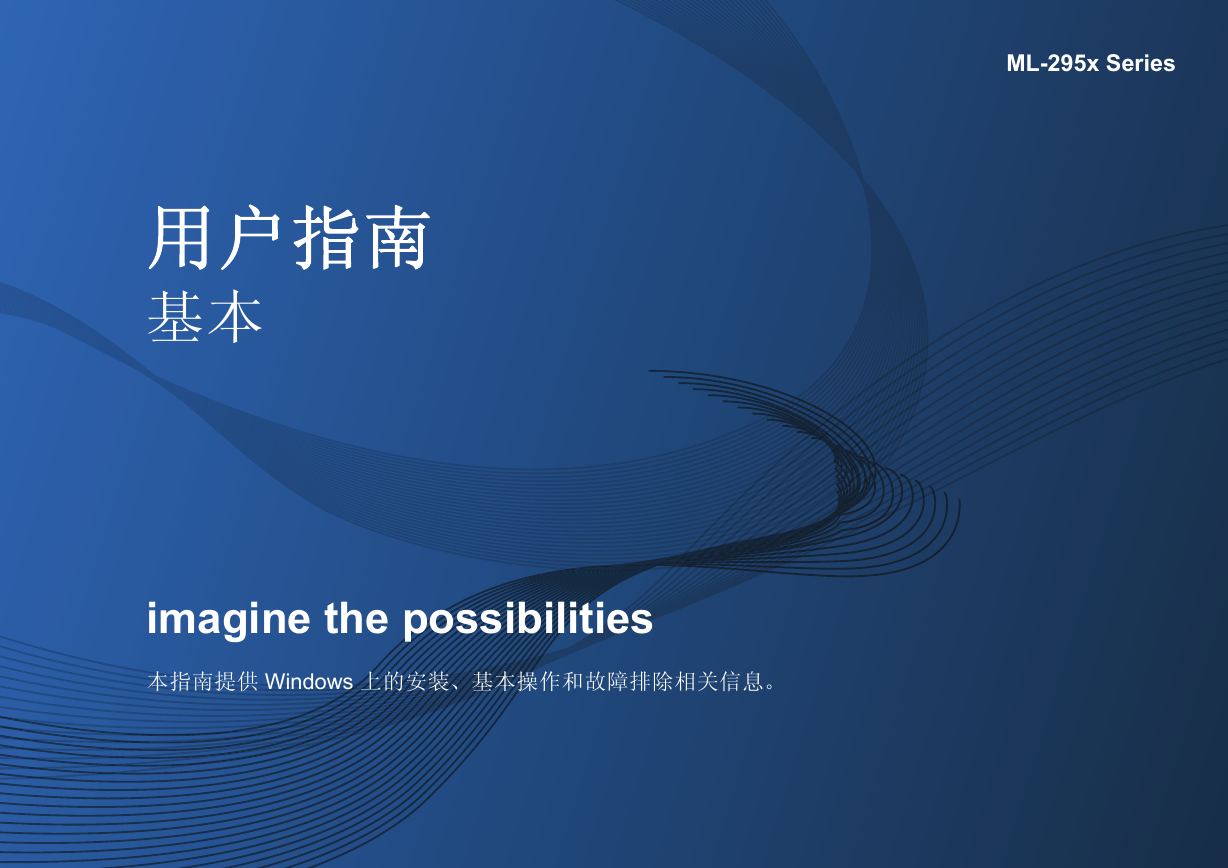 ML-295x Series

用户指南
基本

imagine the possibilities

本指南提供 Windows 上的安装、基本操作和故障排除相关信息。